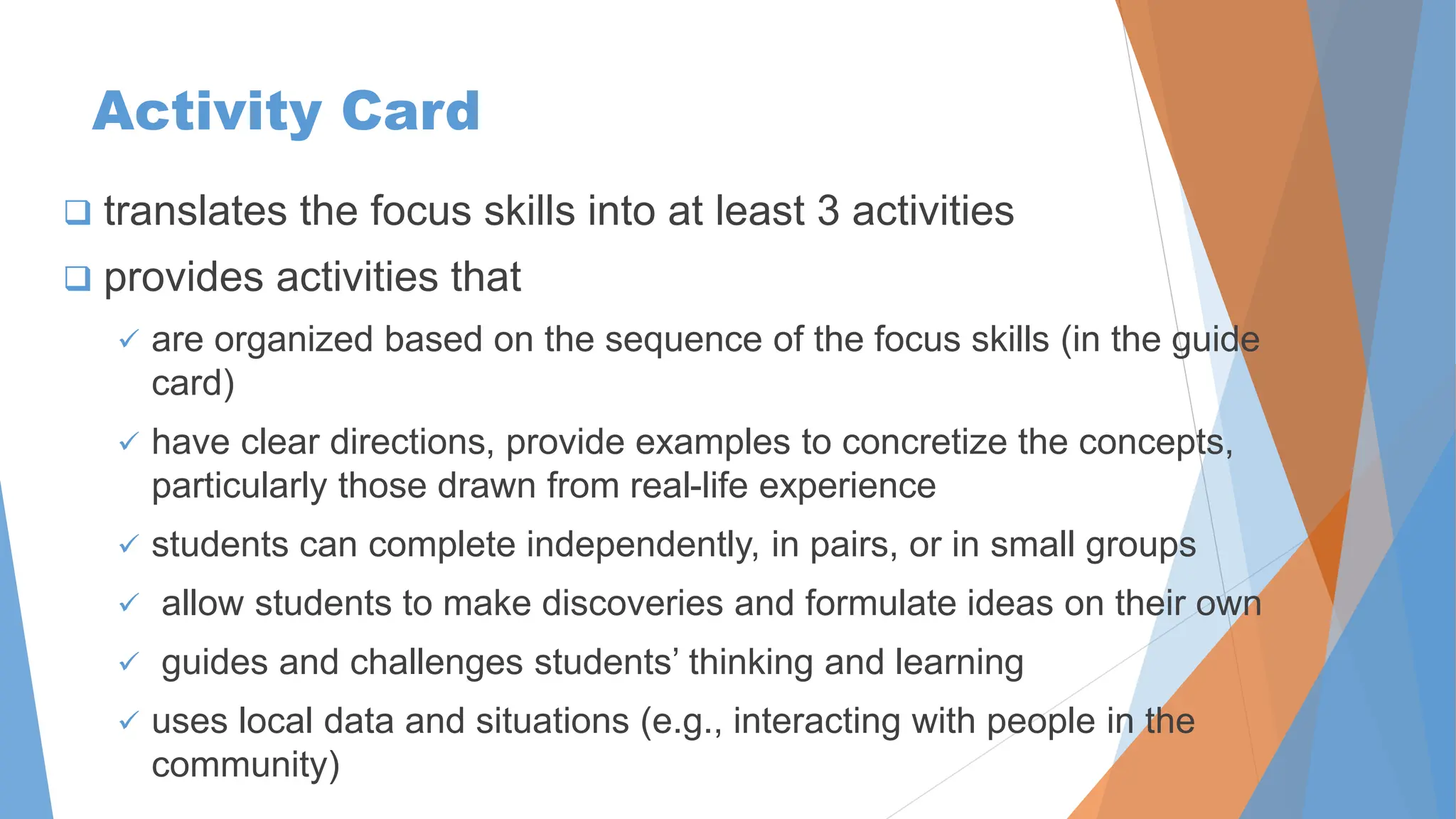 Activity Card

❑ translates the focus skills into at least 3 activities

❑ provides activities that

✓ are organized based on the sequence of the focus skills (in the guide card)

✓ have clear directions, provide examples to concretize the concepts, particularly those drawn from real-life experience

✓ students can complete independently, in pairs, or in small groups

✓ allow students to make discoveries and formulate ideas on their own

✓ guides and challenges students' thinking and learning

✓ uses local data and situations (e.g., interacting with people in the community)